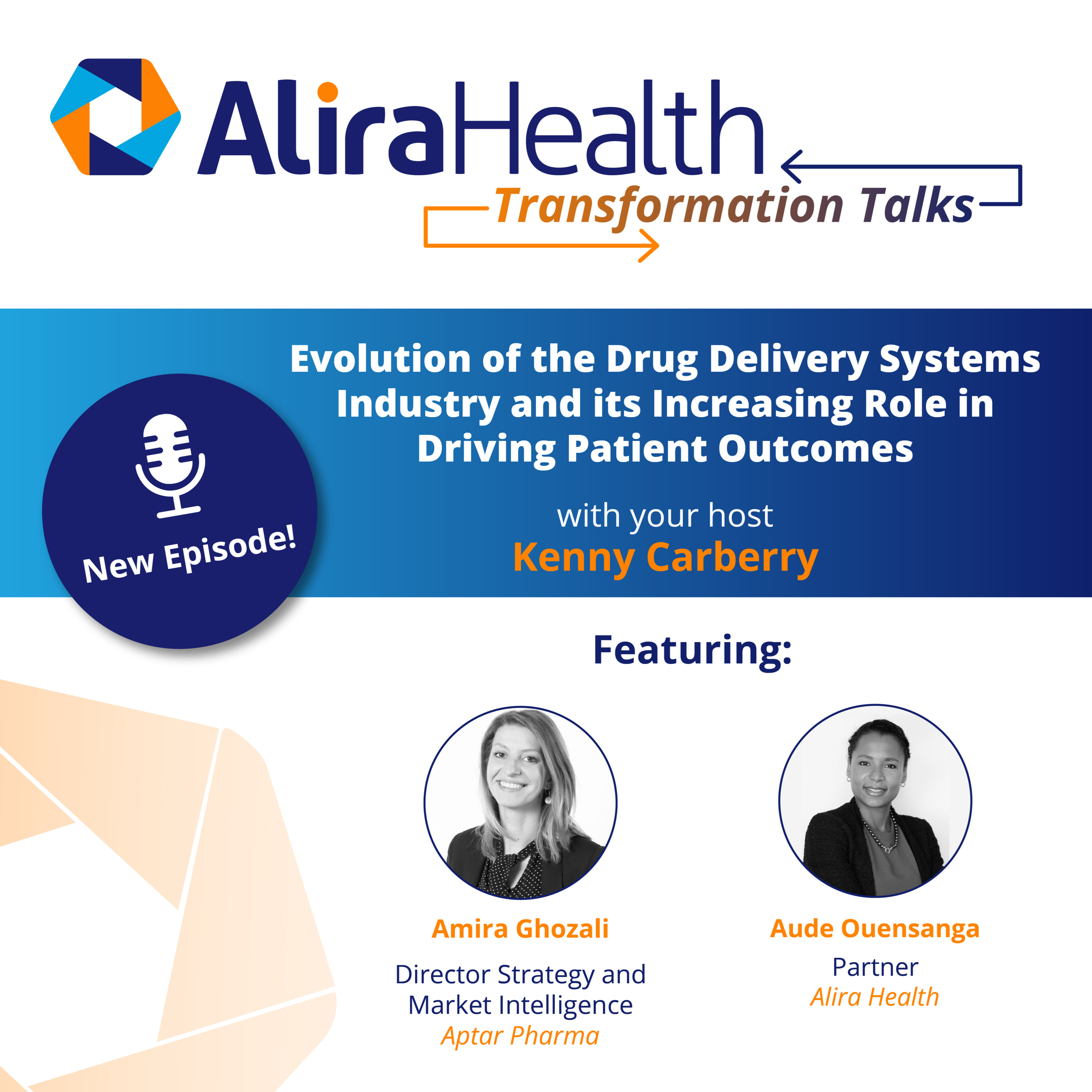 AliraHealth
Transformation Talks

Evolution of the Drug Delivery Systems Industry and its Increasing Role in Driving Patient Outcomes

with your host
Kenny Carberry

New Episode!

Featuring:

Amira Ghozali
Director Strategy and Market Intelligence
Aptar Pharma

Aude Ouensanga
Partner
Alira Health